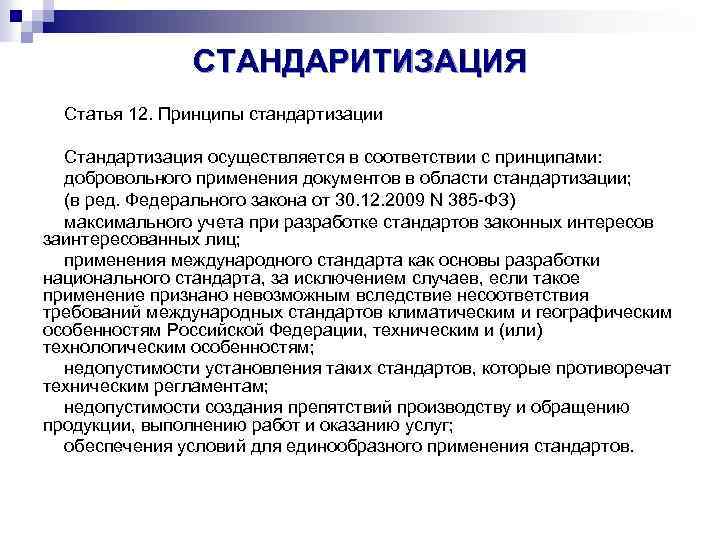 СТАНДАРИТИЗАЦИЯ

Статья 12. Принципы стандартизации

Стандартизация осуществляется в соответствии с принципами:
добровольного применения документов в области стандартизации;
(в ред. Федерального закона от 30.12.2009 N 385-ФЗ)
максимального учета при разработке стандартов законных интересов заинтересованных лиц;
применения международного стандарта как основы разработки национального стандарта, за исключением случаев, если такое применение признано невозможным вследствие несоответствия требований международных стандартов климатическим и географическим особенностям Российской Федерации, техническим и (или) технологическим особенностям;
недопустимости установления таких стандартов, которые противоречат техническим регламентам;
недопустимости создания препятствий производству и обращению продукции, выполнению работ и оказанию услуг;
обеспечения условий для единообразного применения стандартов.